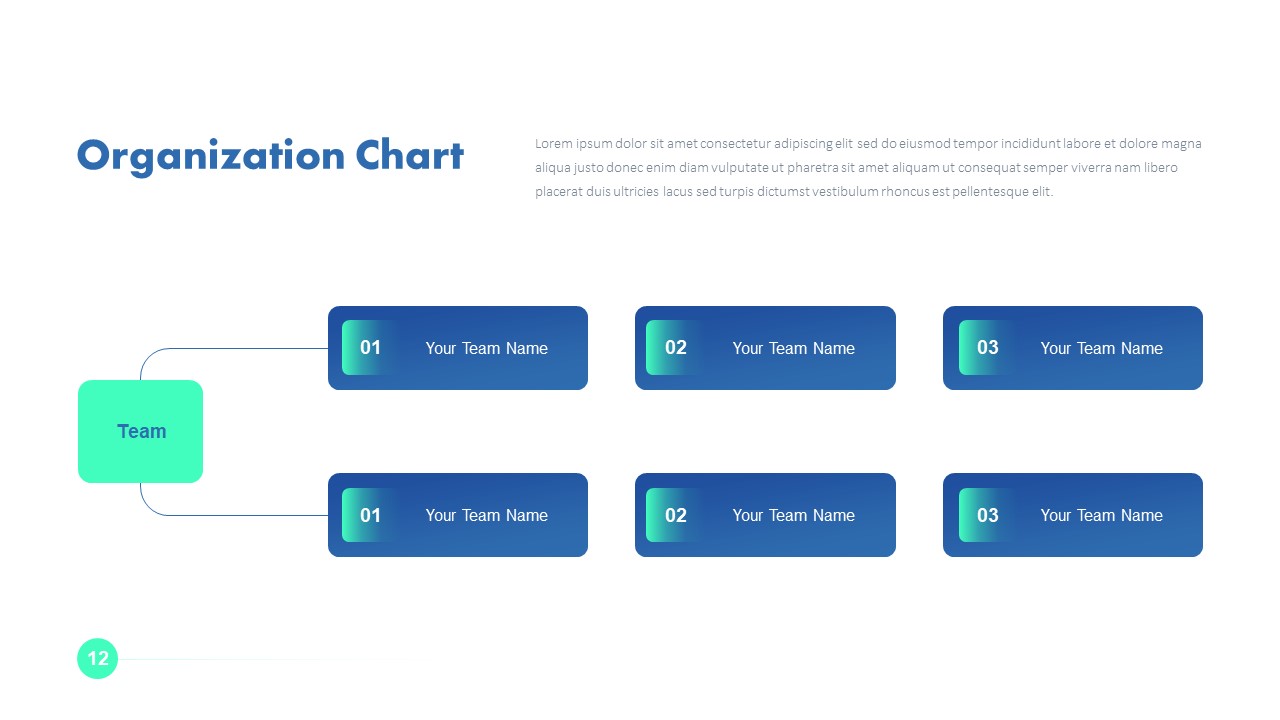 Organization Chart

Lorem ipsum dolor sit amet consectetur adipiscing elit sed do eiusmod tempor incididunt labore et dolore magna aliqua justo donec enim diam vulputate ut pharetra sit amet aliquam ut consequat semper viverra nam libero placerat duis ultricies lacus sed turpis dictumst vestibulum rhoncus est pellentesque elit.

Team

01 Your Team Name

02 Your Team Name

03 Your Team Name

01 Your Team Name

02 Your Team Name

03 Your Team Name

12